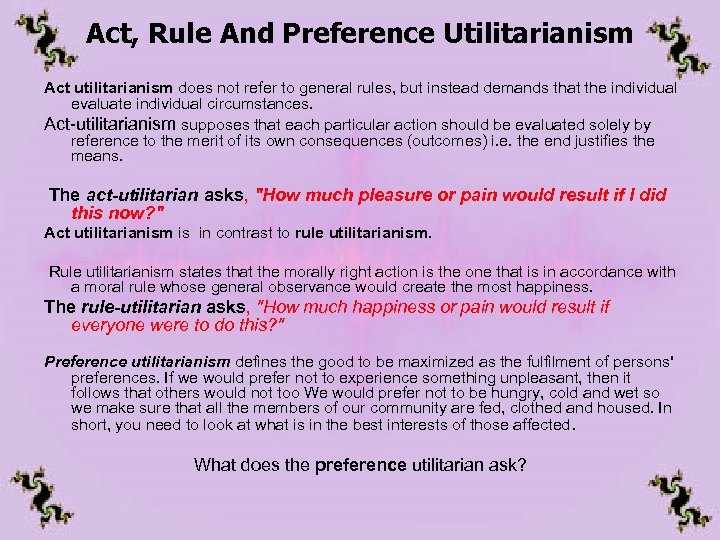 Act, Rule And Preference Utilitarianism

Act utilitarianism does not refer to general rules, but instead demands that the individual evaluate individual circumstances.

Act-utilitarianism supposes that each particular action should be evaluated solely by reference to the merit of its own consequences (outcomes) i.e. the end justifies the means.

The act-utilitarian asks, "How much pleasure or pain would result if I did this now?"

Act utilitarianism is in contrast to rule utilitarianism.

Rule utilitarianism states that the morally right action is the one that is in accordance with a moral rule whose general observance would create the most happiness.

The rule-utilitarian asks, "How much happiness or pain would result if everyone were to do this?"

Preference utilitarianism defines the good to be maximized as the fulfilment of persons' preferences. If we would prefer not to experience something unpleasant, then it follows that others would not too We would prefer not to be hungry, cold and wet so we make sure that all the members of our community are fed, clothed and housed. In short, you need to look at what is in the best interests of those affected.

What does the preference utilitarian ask?